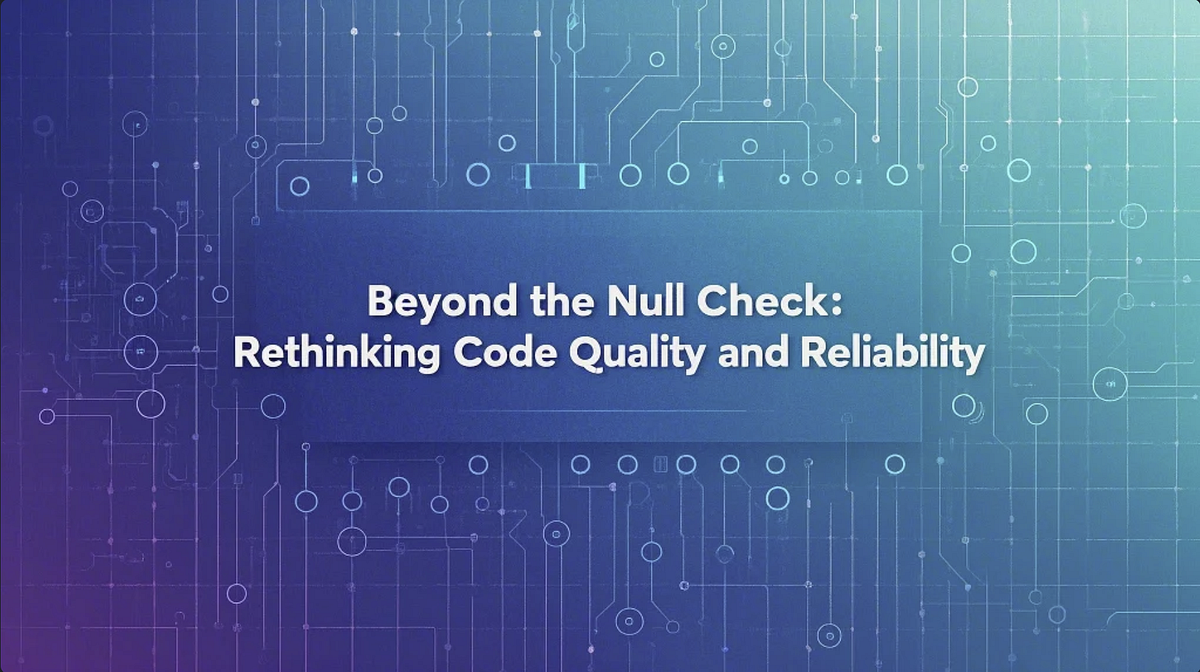 Beyond the Null Check:
Rethinking Code Quality and Reliability